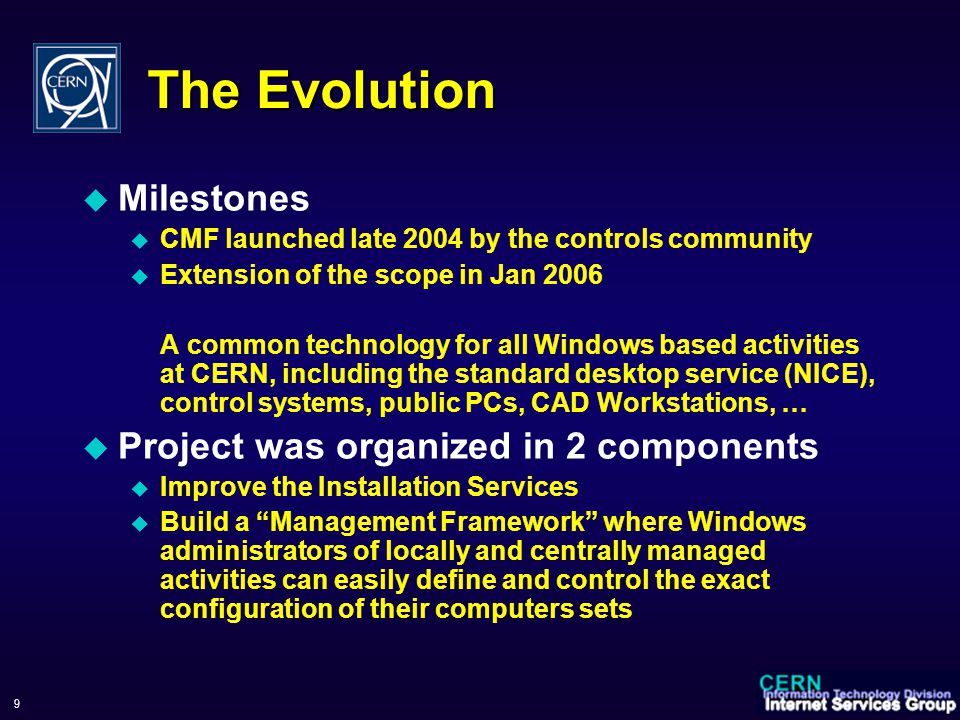 CERN

The Evolution

Milestones

CMF launched late 2004 by the controls community

Extension of the scope in Jan 2006

A common technology for all Windows based activities at CERN, including the standard desktop service (NICE), control systems, public PCs, CAD Workstations, …

Project was organized in 2 components

Improve the Installation Services

Build a “Management Framework” where Windows administrators of locally and centrally managed activities can easily define and control the exact configuration of their computers sets

9

CERN
Information Technology Division
Internet Services Group